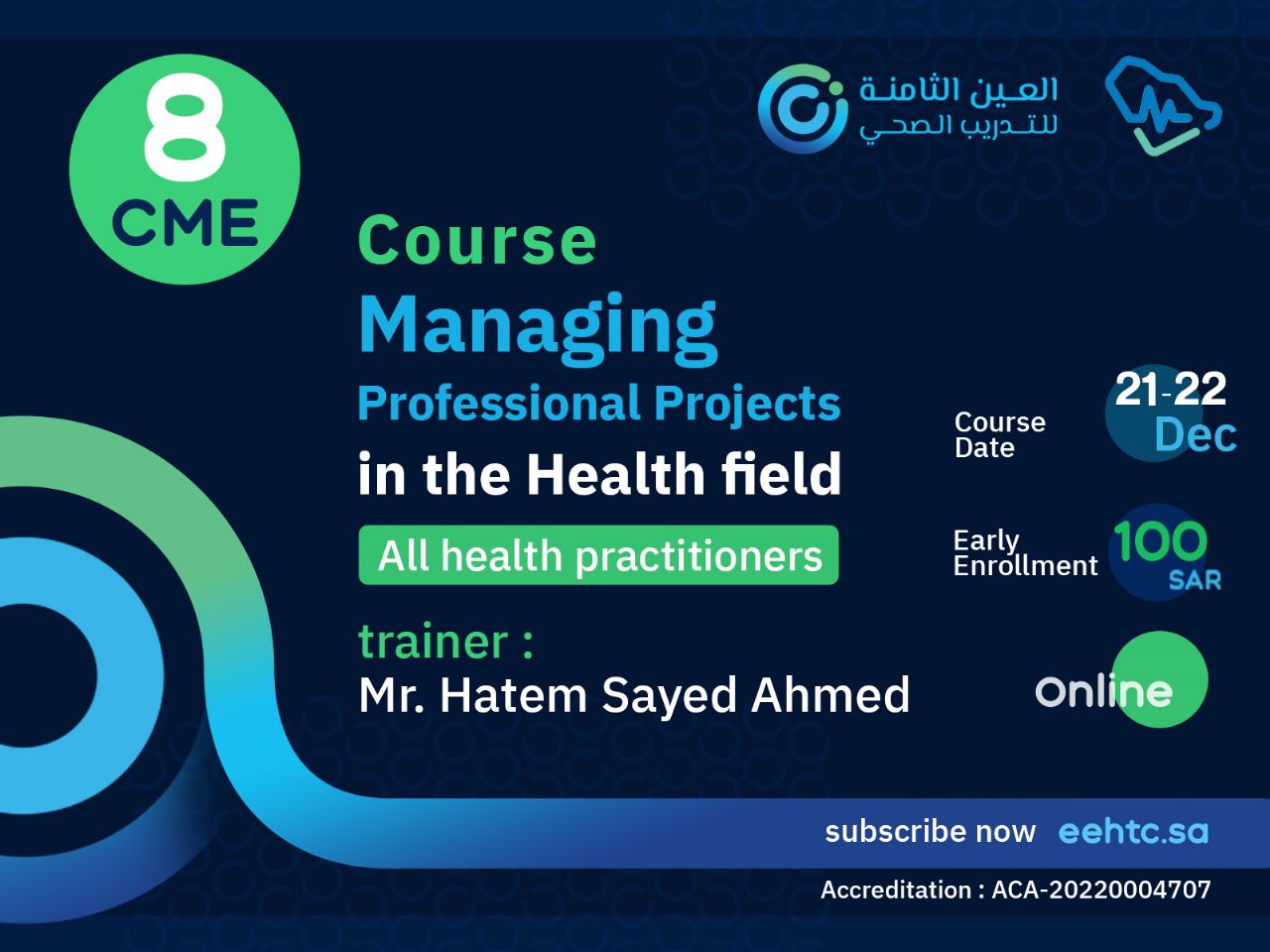 8
CME

العين الثامنة
للتدريب الصحي

Course
Managing
Professional Projects
in the Health field

All health practitioners

trainer :
Mr. Hatem Sayed Ahmed

Course Date 21-22 Dec

Early Enrollment 100 SAR

Online

subscribe now eehtc.sa

Accreditation : ACA-20220004707